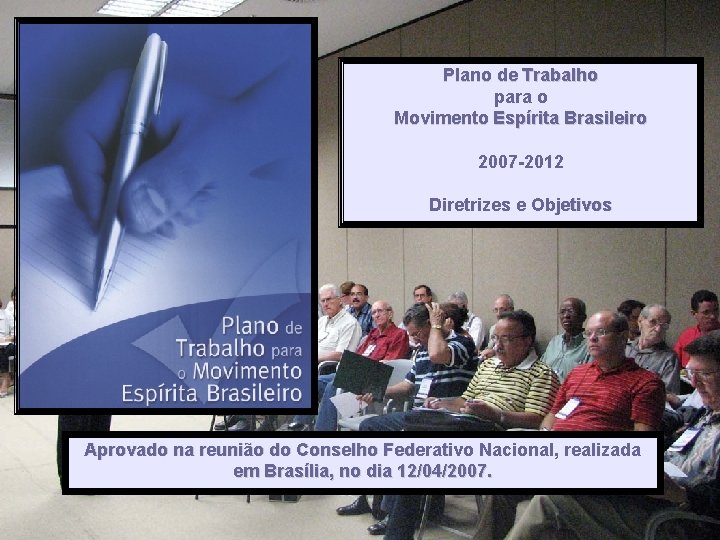 Plano de
Trabalho para
o Movimento
Espírita Brasileiro

Plano de Trabalho
para o
Movimento Espírita Brasileiro

2007-2012

Diretrizes e Objetivos

Aprovado na reunião do Conselho Federativo Nacional, realizada em Brasília, no dia 12/04/2007.